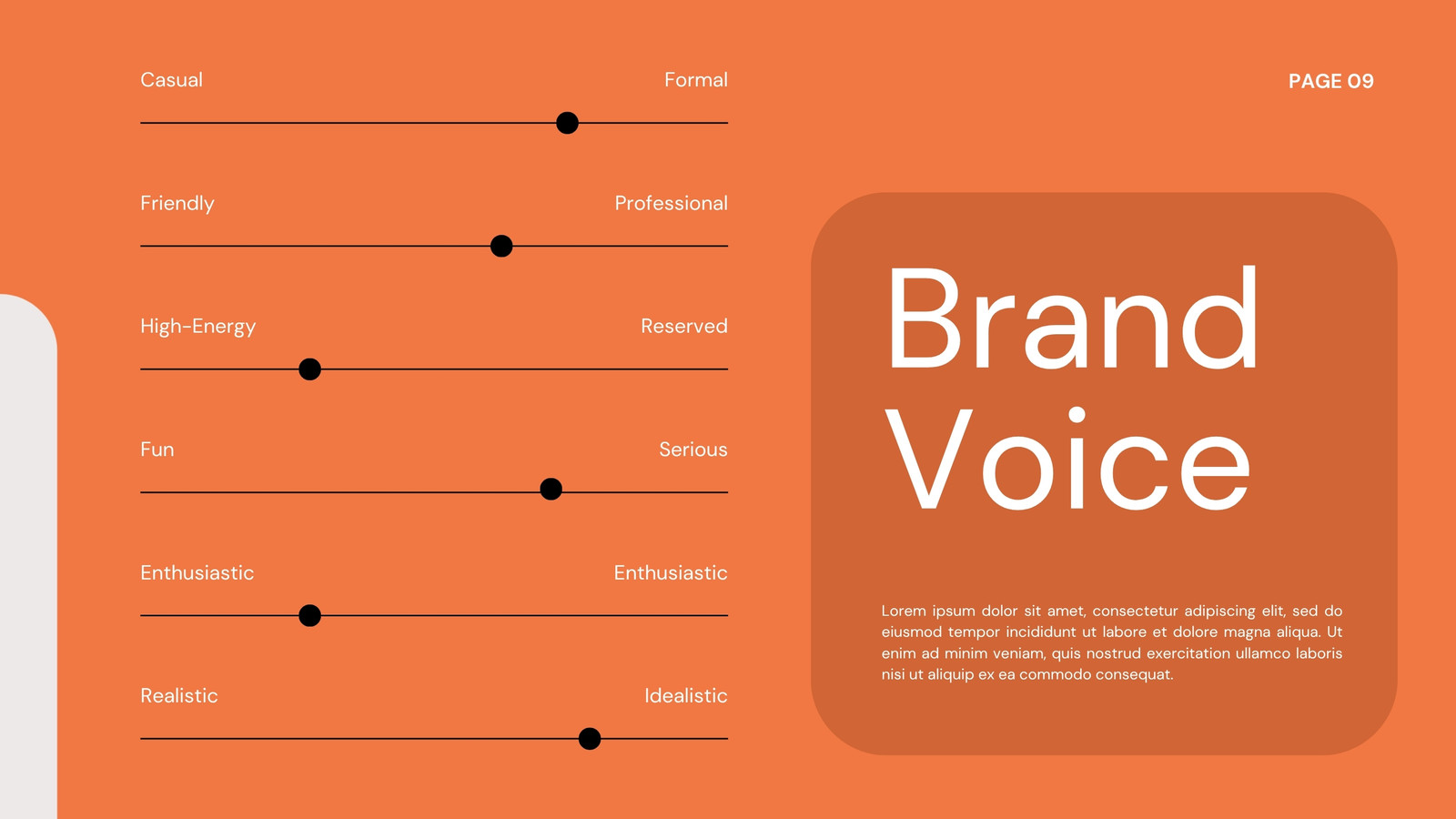 Casual Formal

Friendly Professional

High-Energy Reserved

Fun Serious

Enthusiastic Enthusiastic

Realistic Idealistic

PAGE 09

Brand Voice

Lorem ipsum dolor sit amet, consectetur adipiscing elit, sed do eiusmod tempor incididunt ut labore et dolore magna aliqua. Ut enim ad minim veniam, quis nostrud exercitation ullamco laboris nisi ut aliquip ex ea commodo consequat.